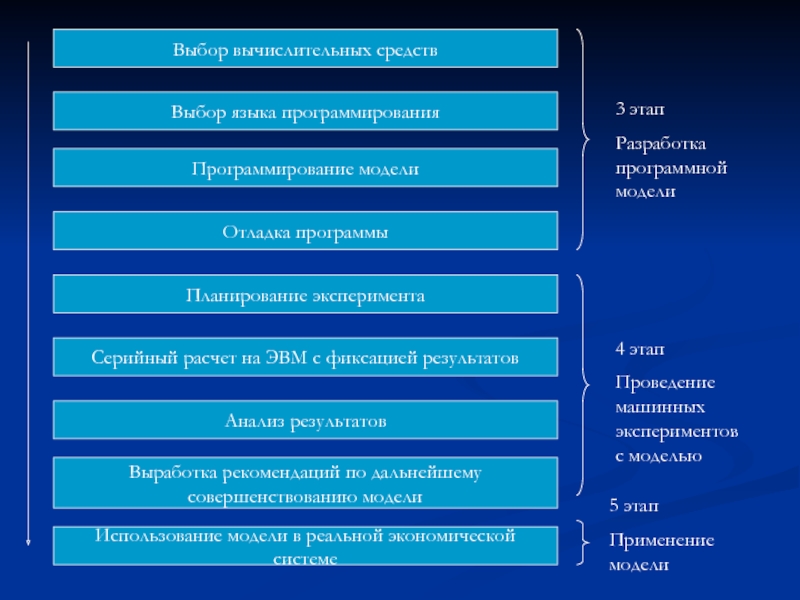 Выбор вычислительных средств

Выбор языка программирования

Программирование модели

Отладка программы

3 этап

Разработка программной модели

Планирование эксперимента

Серийный расчет на ЭВМ с фиксацией результатов

Анализ результатов

Выработка рекомендаций по дальнейшему совершенствованию модели

4 этап

Проведение машинных экспериментов с моделью

Использование модели в реальной экономической системе

5 этап

Применение модели